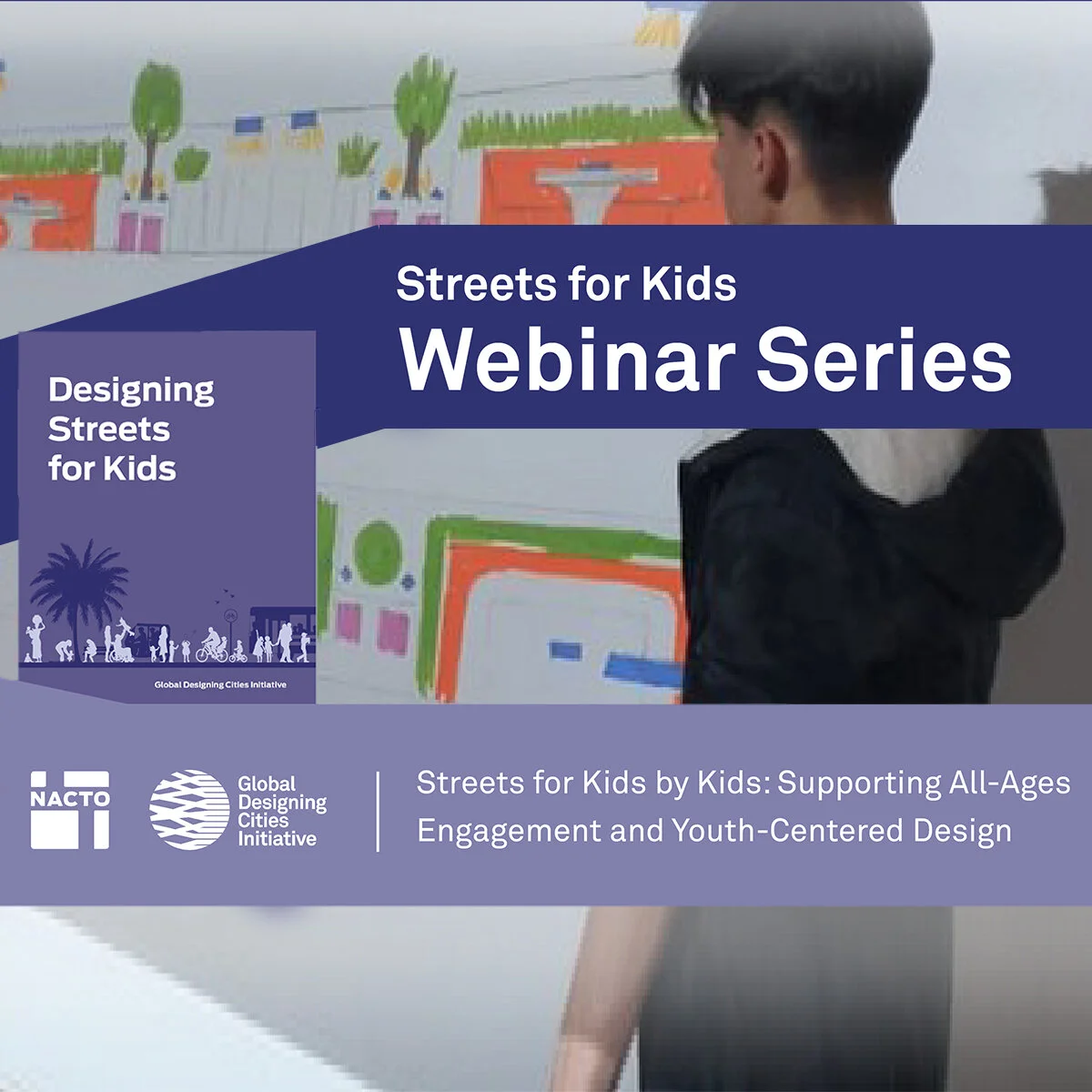 Streets for Kids
Webinar Series

Designing Streets for Kids

Global Designing Cities Initiative

NACTO

Global Designing Cities Initiative

Streets for Kids by Kids: Supporting All-Ages Engagement and Youth-Centered Design